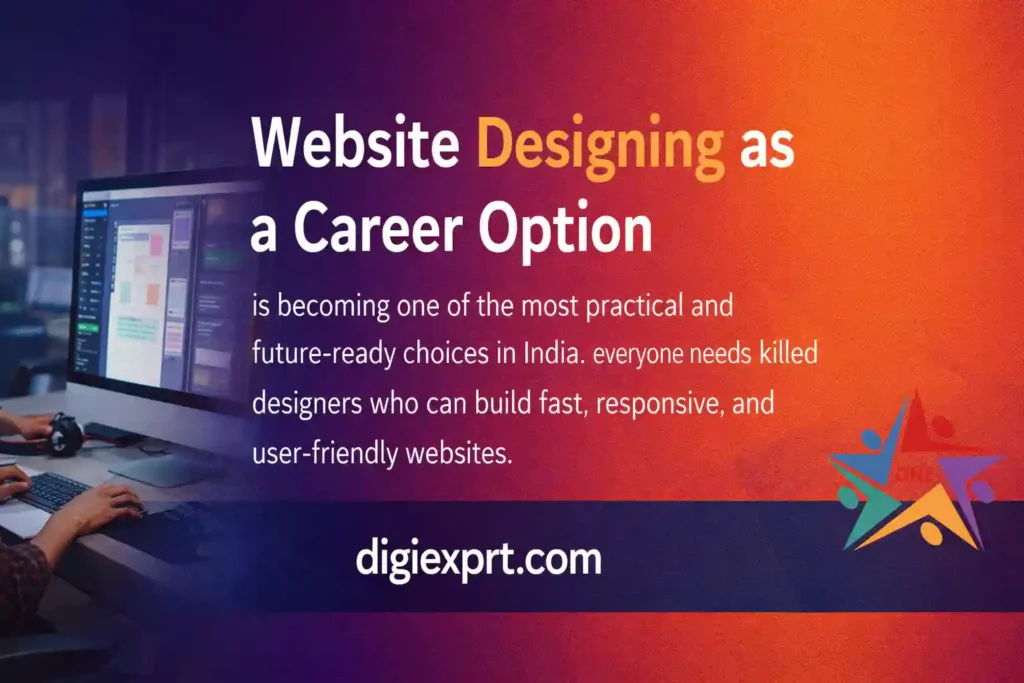 Website Designing as a Career Option

is becoming one of the most practical and future-ready choices in India. everyone needs killed designers who can build fast, responsive, and user-friendly websites.

ONE

digiexprt.com